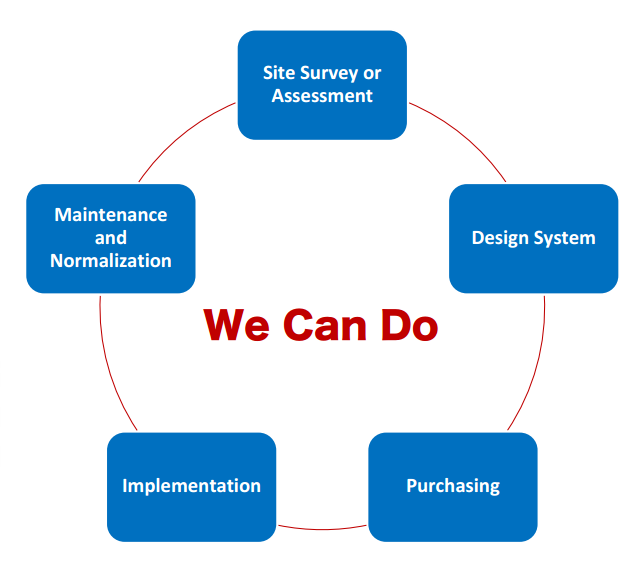 Site Survey or Assessment

Design System

Purchasing

Implementation

Maintenance and Normalization

We Can Do